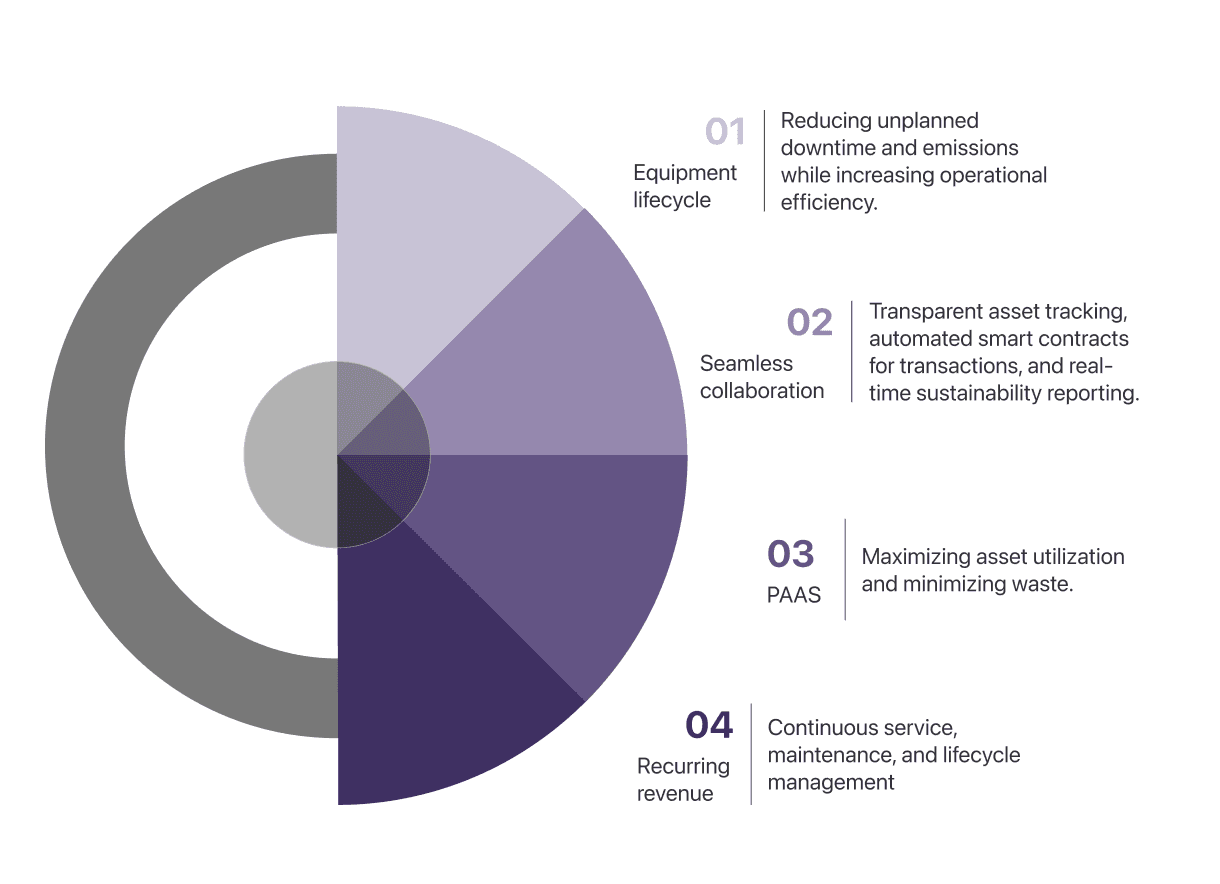 01
Equipment lifecycle

Reducing unplanned downtime and emissions while increasing operational efficiency.

02
Seamless collaboration

Transparent asset tracking, automated smart contracts for transactions, and real-time sustainability reporting.

03
PAAS

Maximizing asset utilization and minimizing waste.

04
Recurring revenue

Continuous service, maintenance, and lifecycle management